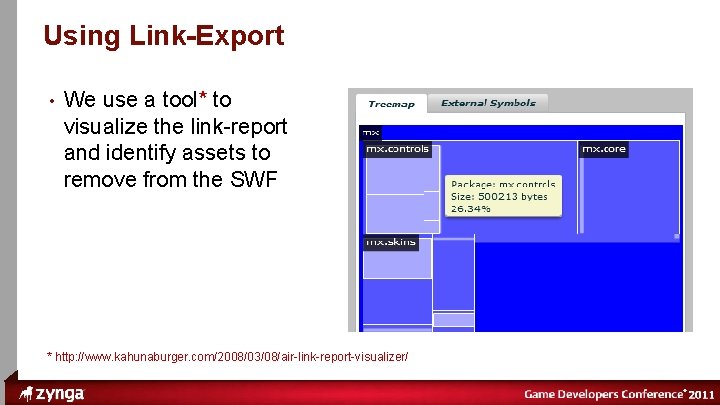 Using Link-Export

• We use a tool* to visualize the link-report and identify assets to remove from the SWF

Treemap
External Symbols
mx
mx.controls
mx.core
Package: mx.controls
Size: 500213 bytes
26.34%
mx.skins

* http://www.kahunaburger.com/2008/03/08/air-link-report-visualizer/

zynga
Game Developers Conference® 2011